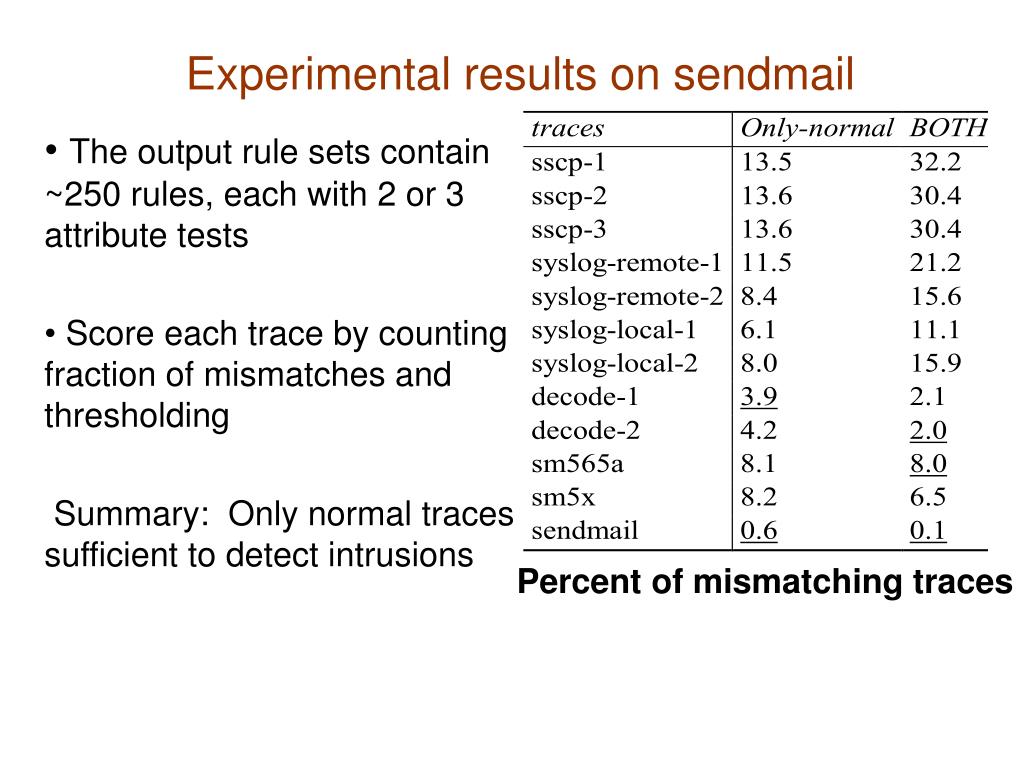 Experimental results on sendmail

• The output rule sets contain ~250 rules, each with 2 or 3 attribute tests

• Score each trace by counting fraction of mismatches and thresholding

Summary: Only normal traces sufficient to detect intrusions

| traces | Only-normal | BOTH |
|---|---|---|
| sscp-1 | 13.5 | 32.2 |
| sscp-2 | 13.6 | 30.4 |
| sscp-3 | 13.6 | 30.4 |
| syslog-remote-1 | 11.5 | 21.2 |
| syslog-remote-2 | 8.4 | 15.6 |
| syslog-local-1 | 6.1 | 11.1 |
| syslog-local-2 | 8.0 | 15.9 |
| decode-1 | 3.9 | 2.1 |
| decode-2 | 4.2 | 2.0 |
| sm565a | 8.1 | 8.0 |
| sm5x | 8.2 | 6.5 |
| sendmail | 0.6 | 0.1 |

Percent of mismatching traces